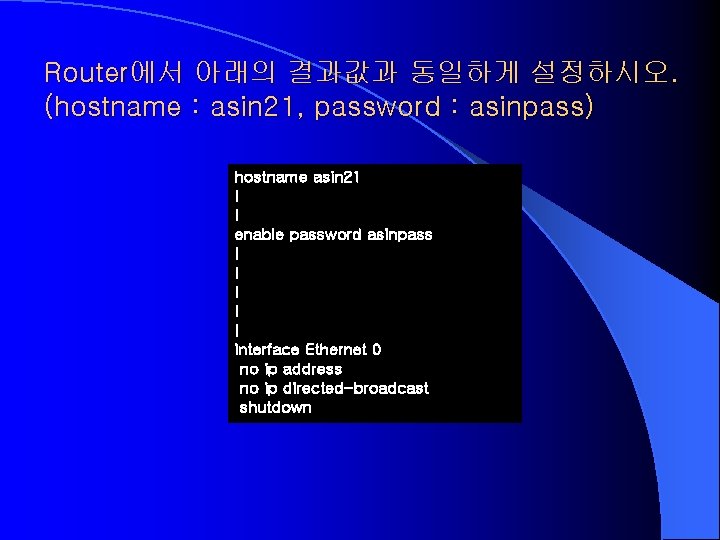 Router에서 아래의 결과값과 동일하게 설정하시오.
(hostname : asin21, password : asinpass)

hostname asin21
!
!
enable password asinpass
!
!
!
!
!
interface Ethernet 0
 no ip address
 no ip directed-broadcast
 shutdown